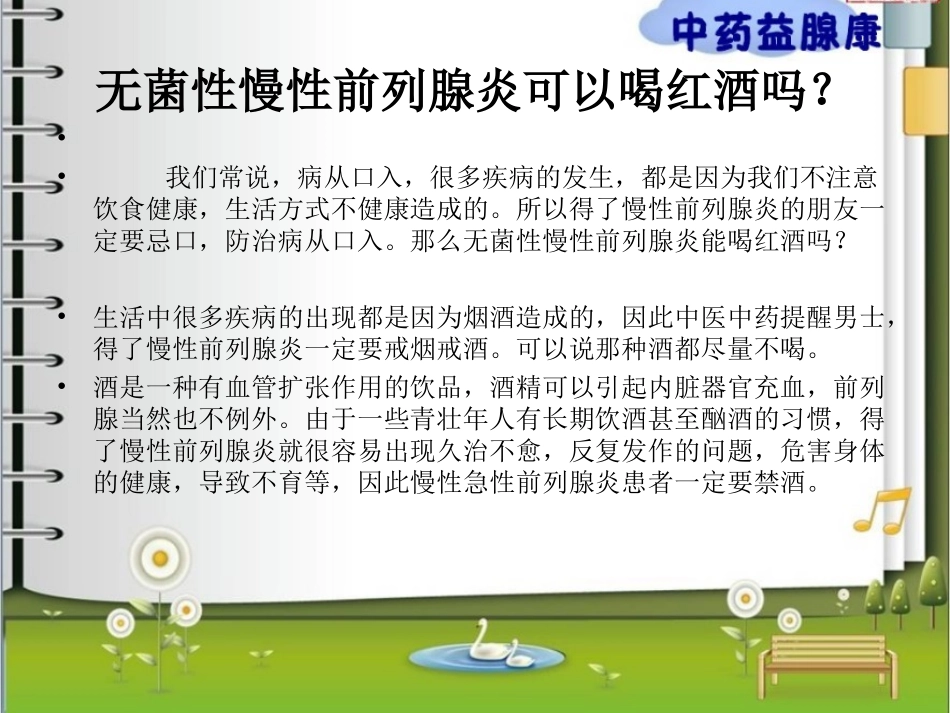 中药益腺康

无菌性慢性前列腺炎可以喝红酒吗？

•

• 我们常说，病从口入，很多疾病的发生，都是因为我们不注意饮食健康，生活方式不健康造成的。所以得了慢性前列腺炎的朋友一定要忌口，防治病从口入。那么无菌性慢性前列腺炎能喝红酒吗？

• 生活中很多疾病的出现都是因为烟酒造成的，因此中医中药提醒男士，得了慢性前列腺炎一定要戒烟戒酒。可以说那种酒都尽量不喝。

• 酒是一种有血管扩张作用的饮品，酒精可以引起内脏器官充血，前列腺当然也不例外。由于一些青壮年人有长期饮酒甚至酗酒的习惯，得了慢性前列腺炎就很容易出现久治不愈，反复发作的问题，危害身体的健康，导致不育等，因此慢性急性前列腺炎患者一定要禁酒。